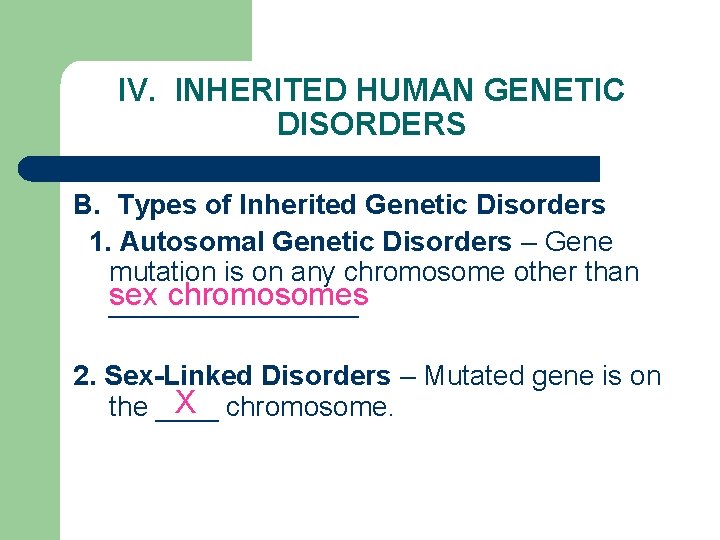 IV. INHERITED HUMAN GENETIC DISORDERS

B. Types of Inherited Genetic Disorders

1. Autosomal Genetic Disorders – Gene mutation is on any chromosome other than sex chromosomes

2. Sex-Linked Disorders – Mutated gene is on the X chromosome.